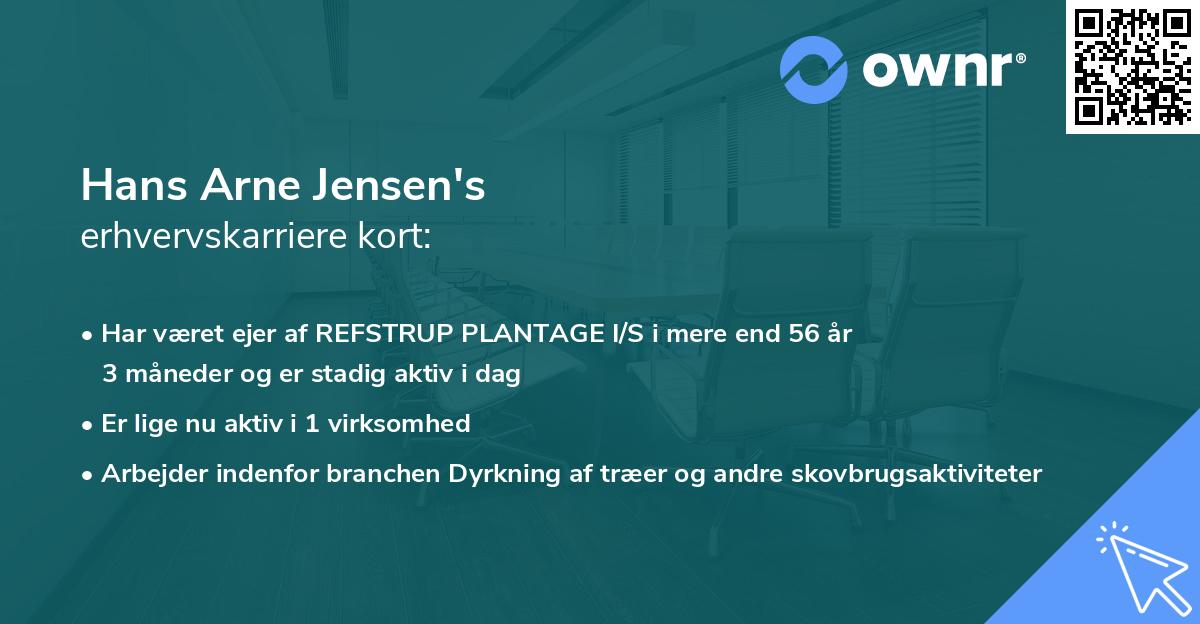 ownr®

Hans Arne Jensen's
erhvervskarriere kort:

• Har været ejer af REFSTRUP PLANTAGE I/S i mere end 56 år 3 måneder og er stadig aktiv i dag

• Er lige nu aktiv i 1 virksomhed

• Arbejder indenfor branchen Dyrkning af træer og andre skovbrugsaktiviteter